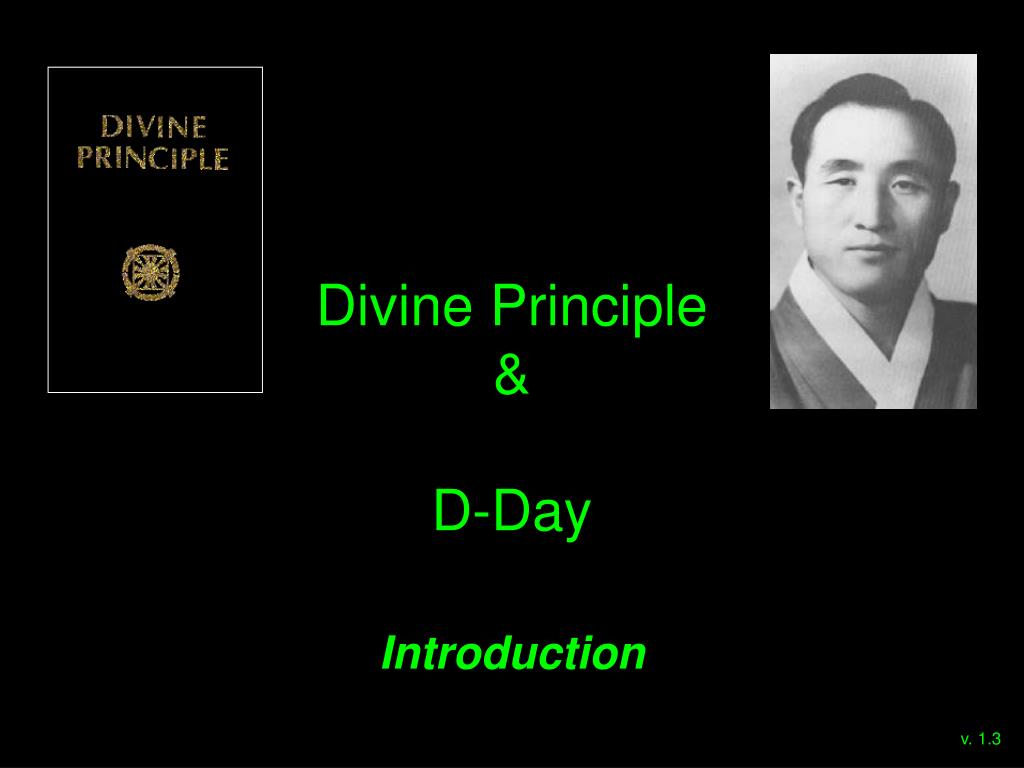 DIVINE PRINCIPLE

Divine Principle
&

D-Day

Introduction

v. 1.3